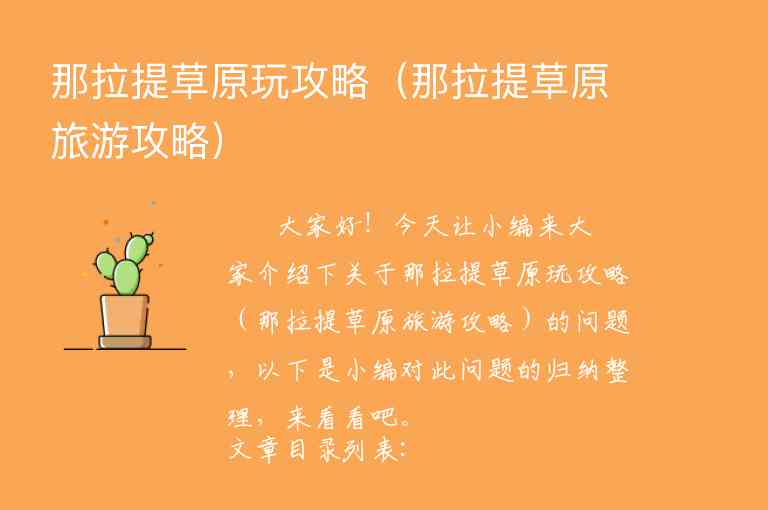 那拉提草原玩攻略（那拉提草原旅游攻略）

大家好！今天让小编来大家介绍下关于那拉提草原玩攻略（那拉提草原旅游攻略）的问题，以下是小编对此问题的归纳整理，来看看吧。
文章目录列表: